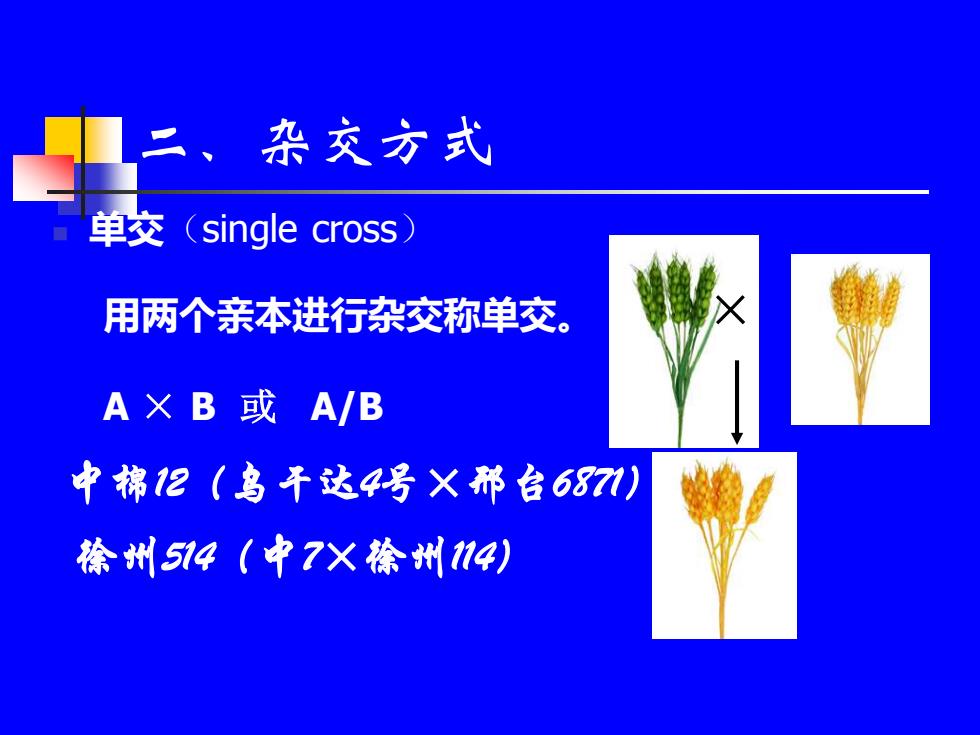 二、杂交方式

单交（single cross）

用两个亲本进行杂交称单交。

A × B 或 A/B

中棉12（乌干达4号×邢台6871）

徐州514（中7×徐州114）

×